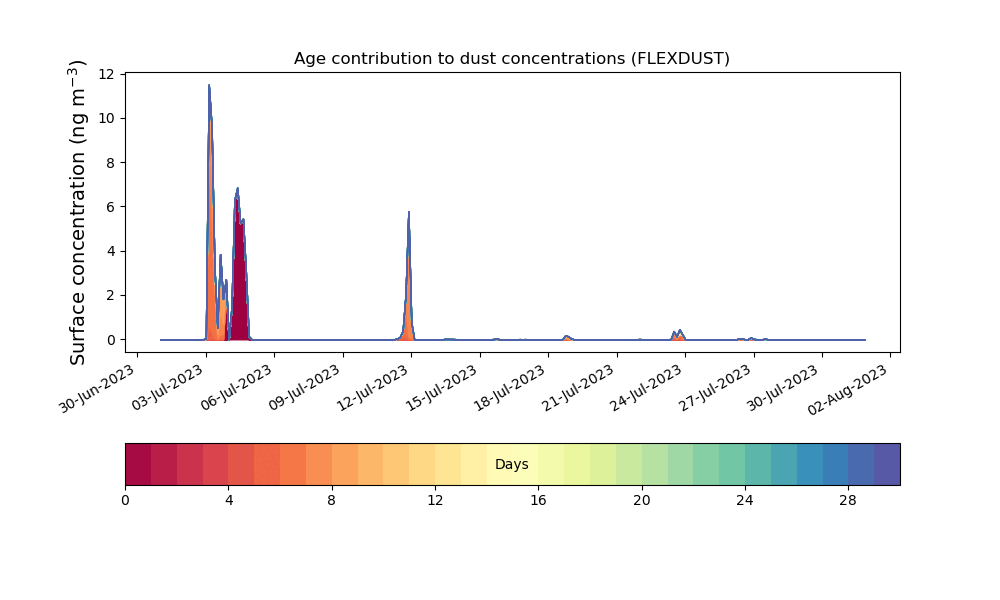 Age contribution to dust concentrations (FLEXDUST)

Surface concentration (ng m$^{-3}$)

12
10
8
6
4
2
0

30-Jun-2023
03-Jul-2023
06-Jul-2023
09-Jul-2023
12-Jul-2023
15-Jul-2023
18-Jul-2023
21-Jul-2023
24-Jul-2023
27-Jul-2023
30-Jul-2023
02-Aug-2023

Days

0
4
8
12
16
20
24
28